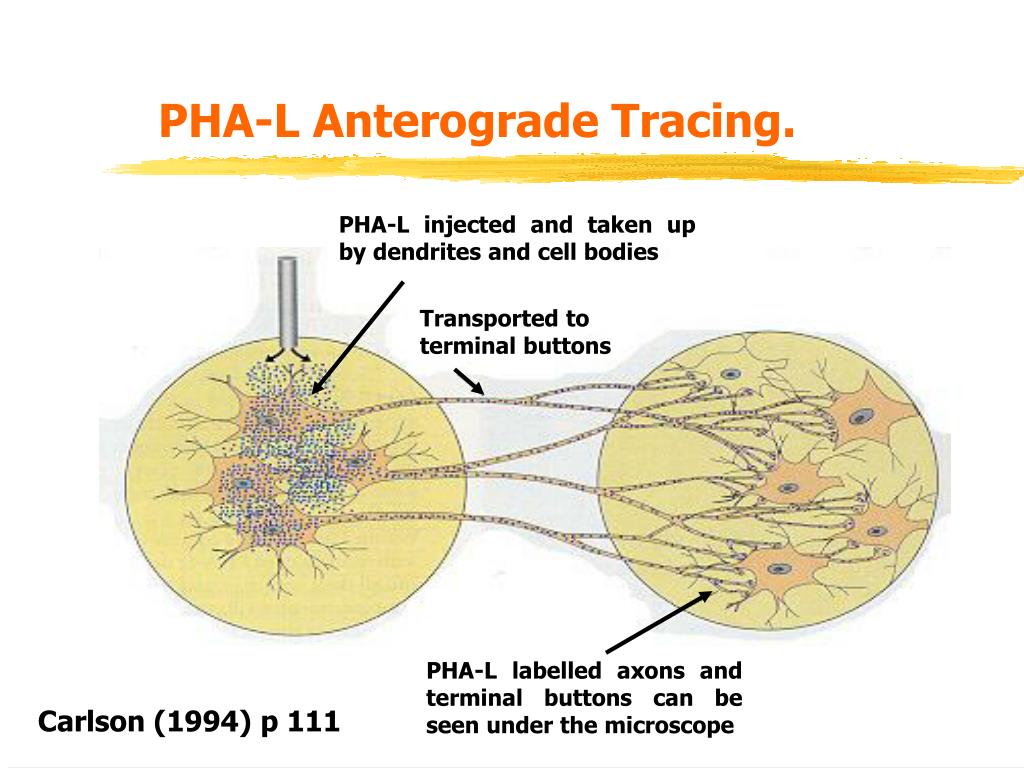 PHA-L Anterograde Tracing.

PHA-L injected and taken up by dendrites and cell bodies

Transported to terminal buttons

PHA-L labelled axons and terminal buttons can be seen under the microscope

Carlson (1994) p 111